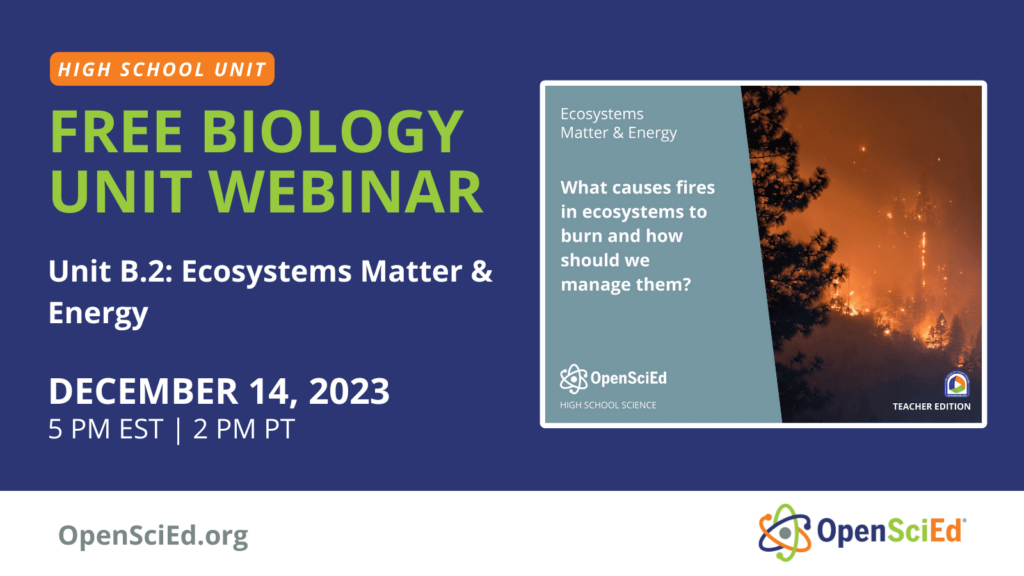 HIGH SCHOOL UNIT

FREE BIOLOGY UNIT WEBINAR

Unit B.2: Ecosystems Matter & Energy

DECEMBER 14, 2023
5 PM EST | 2 PM PT

Ecosystems
Matter & Energy

What causes fires in ecosystems to burn and how should we manage them?

OpenSciEd
HIGH SCHOOL SCIENCE

TEACHER EDITION

OpenSciEd.org

OpenSciEd